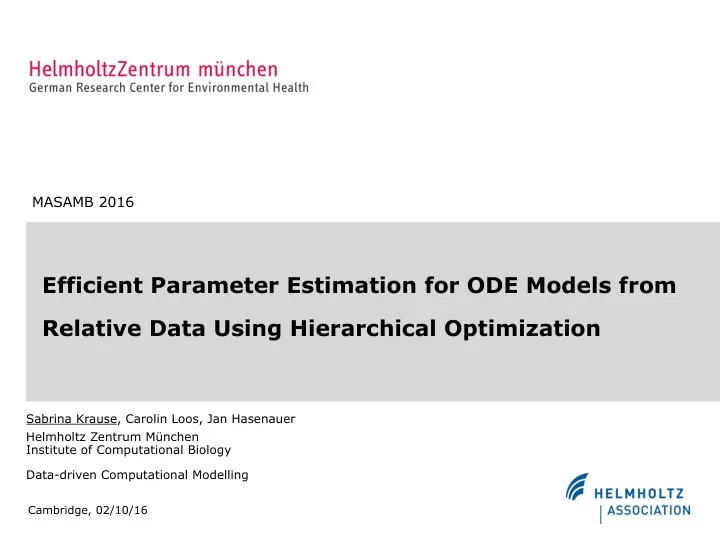 HelmholtzZentrum münchen
German Research Center for Environmental Health

MASAMB 2016

Efficient Parameter Estimation for ODE Models from Relative Data Using Hierarchical Optimization

Sabrina Krause, Carolin Loos, Jan Hasenauer
Helmholtz Zentrum München
Institute of Computational Biology

Data-driven Computational Modelling

Cambridge, 02/10/16

HELMHOLTZ
ASSOCIATION